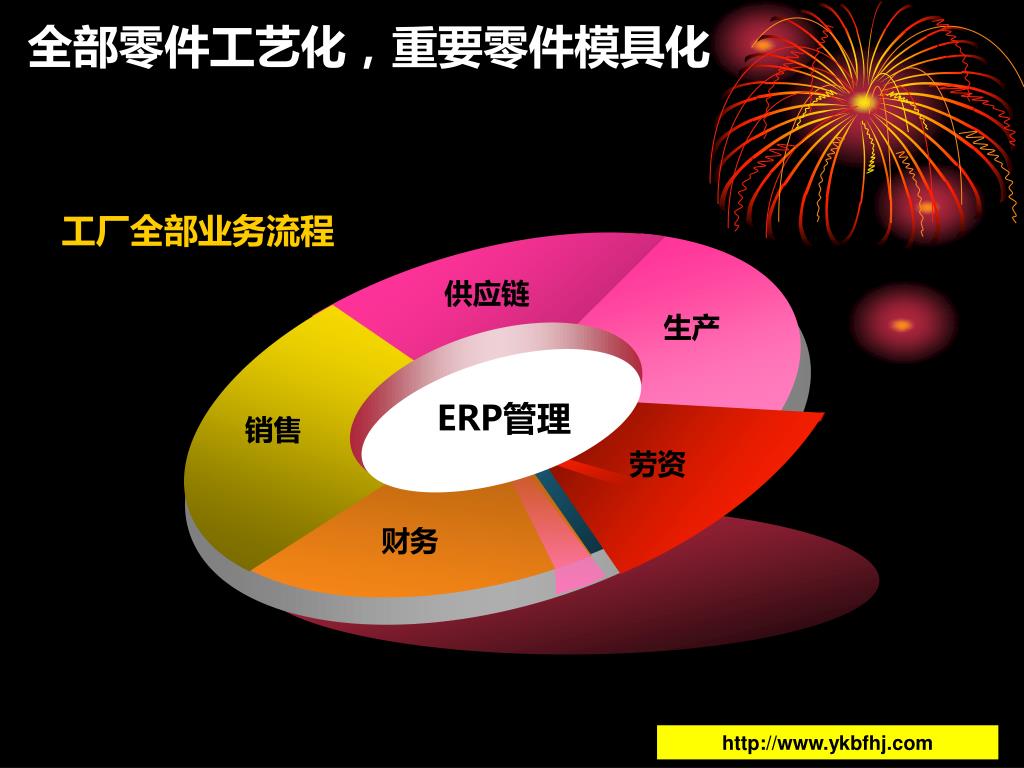 全部零件工艺化，重要零件模具化

工厂全部业务流程

供应链

生产

销售

ERP管理

劳资

财务

http://www.ykbfhj.com